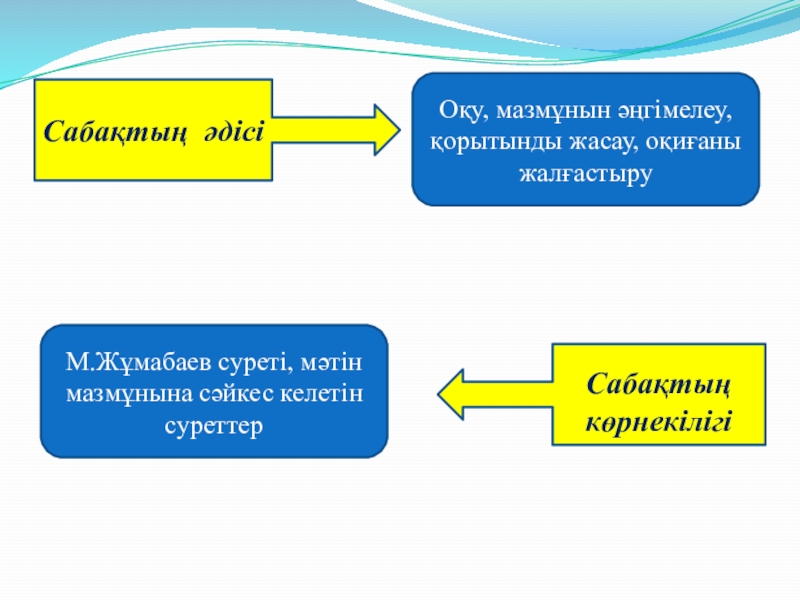 Сабақтың әдісі

Оқу, мазмұнын әңгімелеу, қорытынды жасау, оқиғаны жалғастыру

М.Жұмабаев суреті, мәтін мазмұнына сәйкес келетін суреттер

Сабақтың көрнекілігі